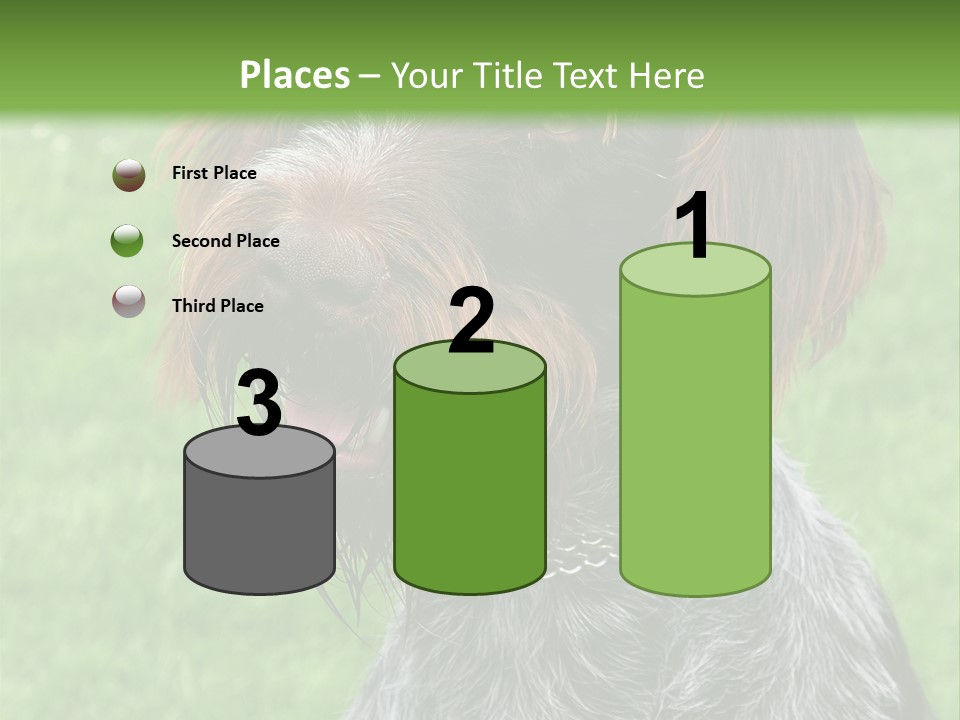 Places – Your Title Text Here

First Place

Second Place

Third Place

3

2

1